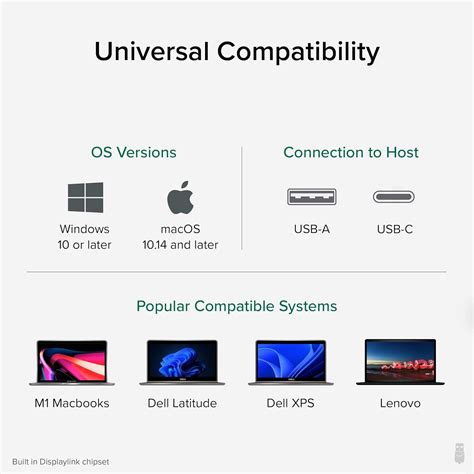 Universal Compatibility

OS Versions

Windows
10 or later

macOS
10.14 and later

Connection to Host

USB-A

USB-C

Popular Compatible Systems

M1 Macbooks

Dell Latitude

Dell XPS

Lenovo

Built in Displaylink chipset